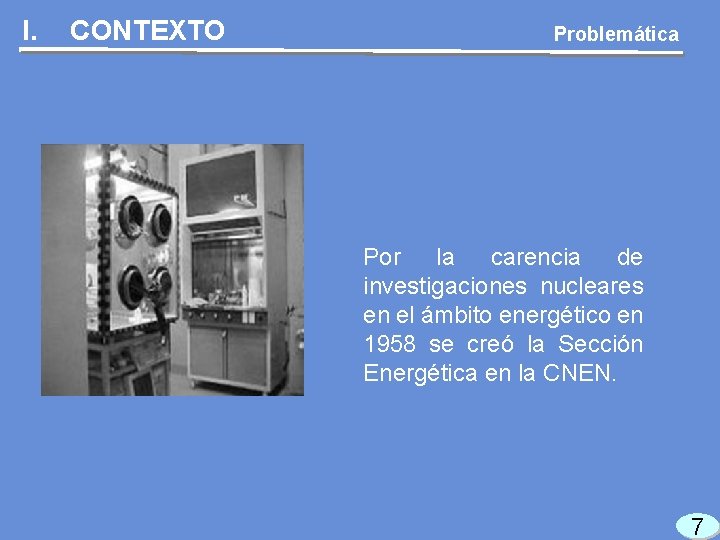 I. CONTEXTO

Problemática

Por la carencia de investigaciones nucleares en el ámbito energético en 1958 se creó la Sección Energética en la CNEN.

7